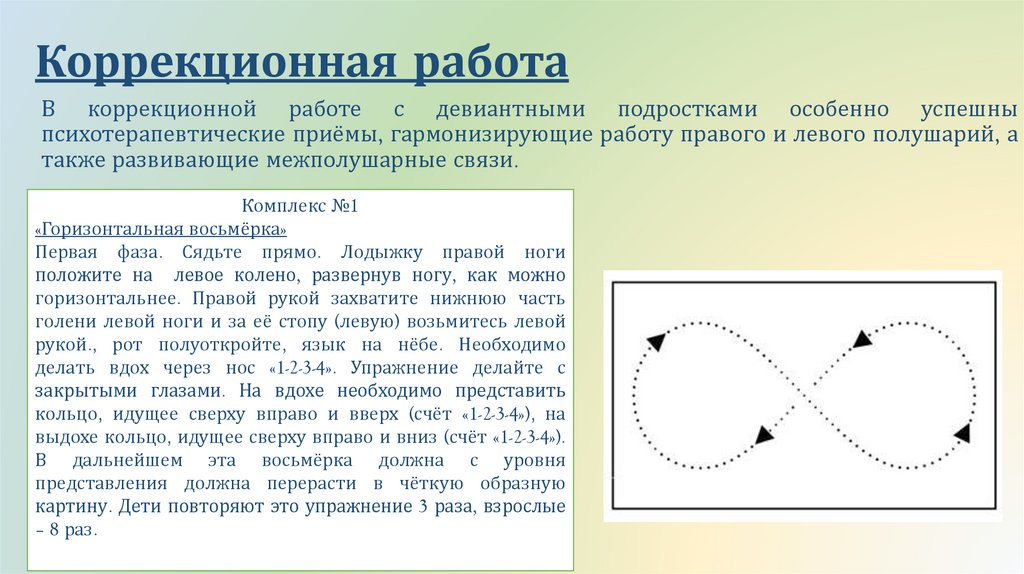 Коррекционная работа

В коррекционной работе с девиантными подростками особенно успешны психотерапевтические приёмы, гармонизирующие работу правого и левого полушарий, а также развивающие межполушарные связи.

Комплекс №1
«Горизонтальная восьмёрка»
Первая фаза. Сядьте прямо. Лодыжку правой ноги положите на левое колено, развернув ногу, как можно горизонтальнее. Правой рукой захватите нижнюю часть голени левой ноги и за её стопу (левую) возьмитесь левой рукой., рот полуоткройте, язык на нёбе. Необходимо делать вдох через нос «1-2-3-4». Упражнение делайте с закрытыми глазами. На вдохе необходимо представить кольцо, идущее сверху вправо и вверх (счёт «1-2-3-4»), на выдохе кольцо, идущее сверху вправо и вниз (счёт «1-2-3-4»). В дальнейшем эта восьмёрка должна с уровня представления должна перерасти в чёткую образную картину. Дети повторяют это упражнение 3 раза, взрослые – 8 раз.